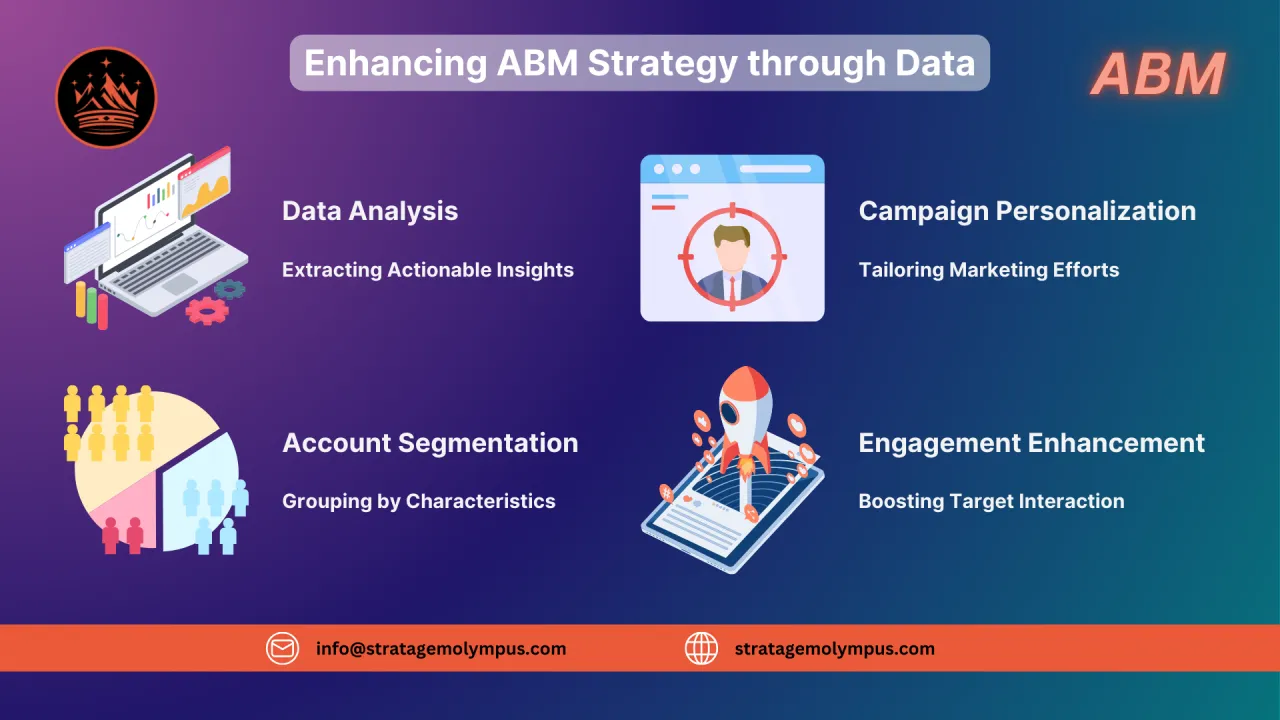 Enhancing ABM Strategy through Data

ABM

Data Analysis

Extracting Actionable Insights

Campaign Personalization

Tailoring Marketing Efforts

Account Segmentation

Grouping by Characteristics

Engagement Enhancement

Boosting Target Interaction

info@stratagemolympus.com

stratagemolympus.com